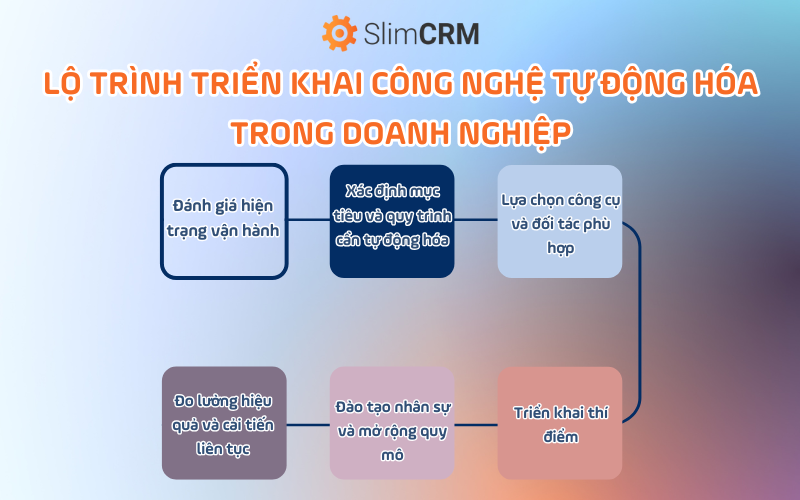 SlimCRM

LỘ TRÌNH TRIỂN KHAI CÔNG NGHỆ TỰ ĐỘNG HÓA TRONG DOANH NGHIỆP

Đánh giá hiện trạng vận hành

Xác định mục tiêu và quy trình cần tự động hóa

Lựa chọn công cụ và đối tác phù hợp

Triển khai thí điểm

Đào tạo nhân sự và mở rộng quy mô

Đo lường hiệu quả và cải tiến liên tục